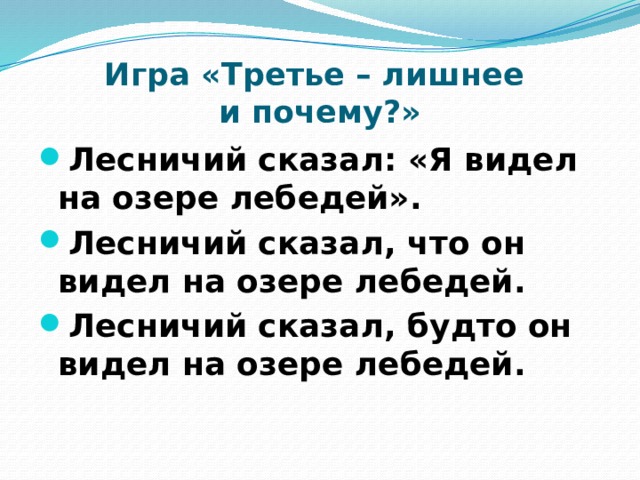 Игра «Третье – лишнее и почему?»

Лесничий сказал: «Я видел на озере лебедей».

Лесничий сказал, что он видел на озере лебедей.

Лесничий сказал, будто он видел на озере лебедей.